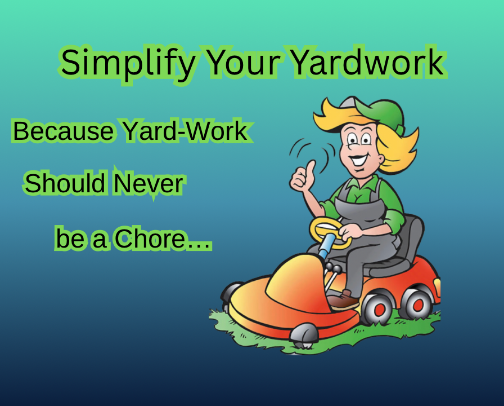 Simplify Your Yardwork

Because Yard-Work

Should Never

be a Chore...